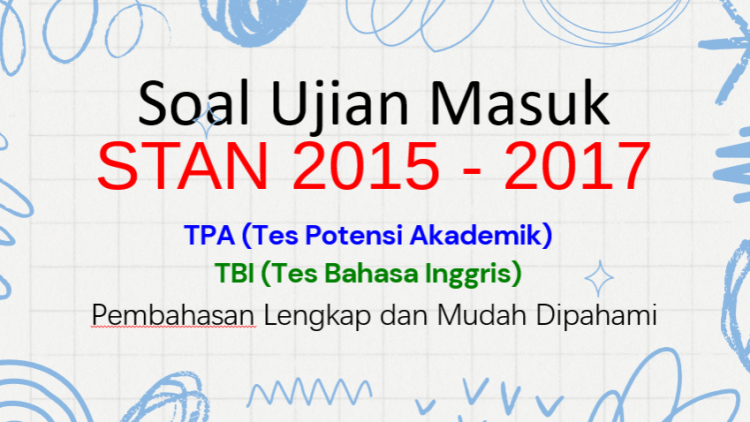 Soal Ujian Masuk
STAN 2015 - 2017

TPA (Tes Potensi Akademik)
TBI (Tes Bahasa Inggris)
Pembahasan Lengkap dan Mudah Dipahami